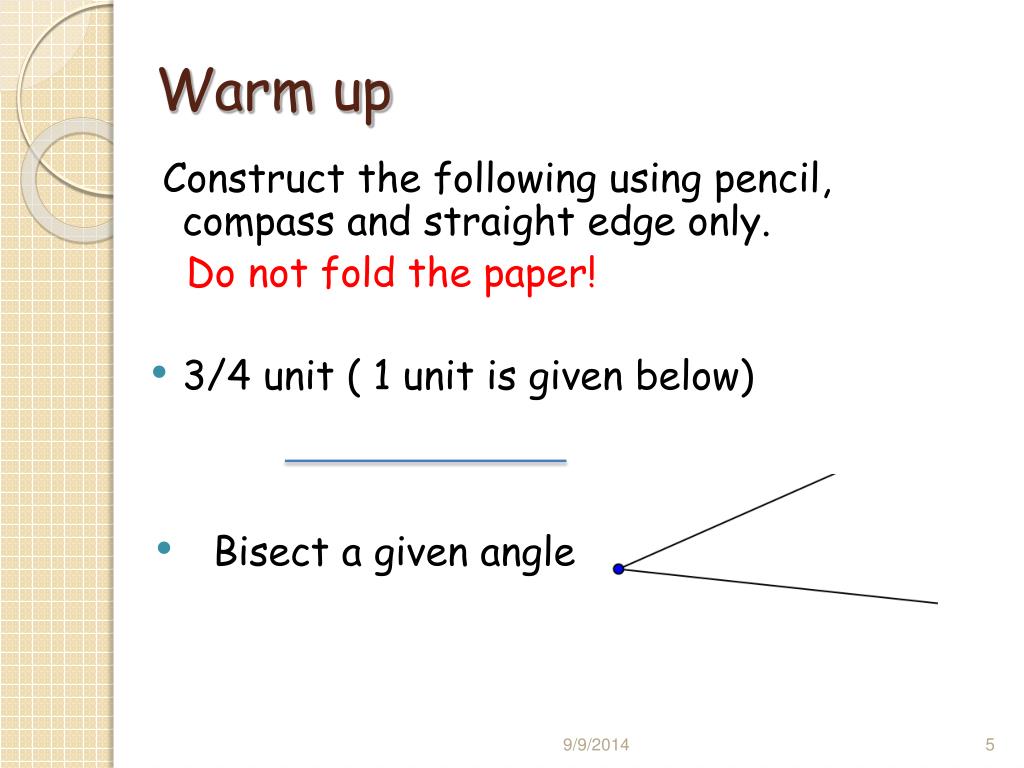 Warm up

Construct the following using pencil, compass and straight edge only.

Do not fold the paper!

• 3/4 unit ( 1 unit is given below)

• Bisect a given angle

9/9/2014

5